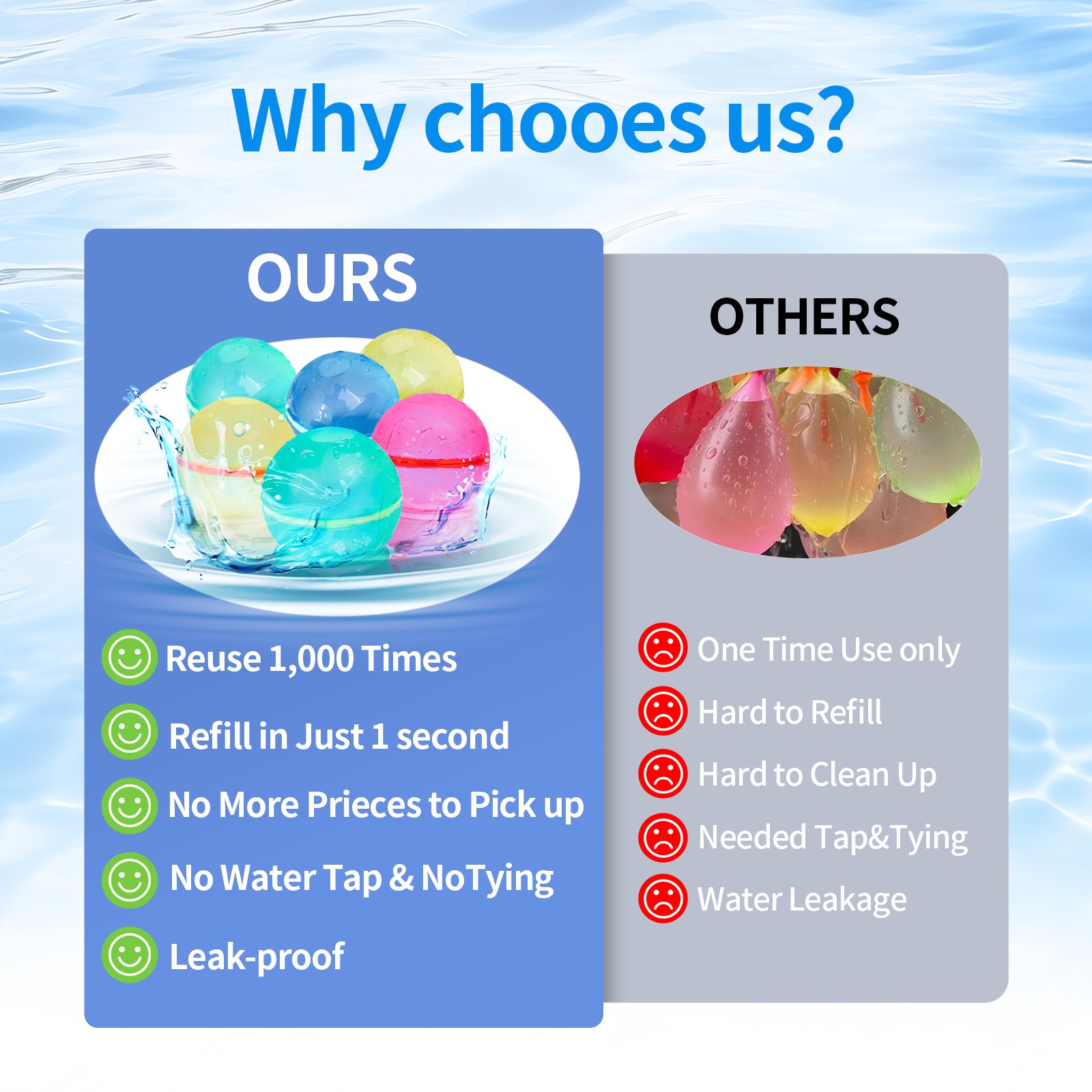 Why chooes us?

OURS

Reuse 1,000 Times

Refill in Just 1 second

No More Prieces to Pick up

No Water Tap & NoTying

Leak-proof

OTHERS

One Time Use only

Hard to Refill

Hard to Clean Up

Needed Tap&Tying

Water Leakage